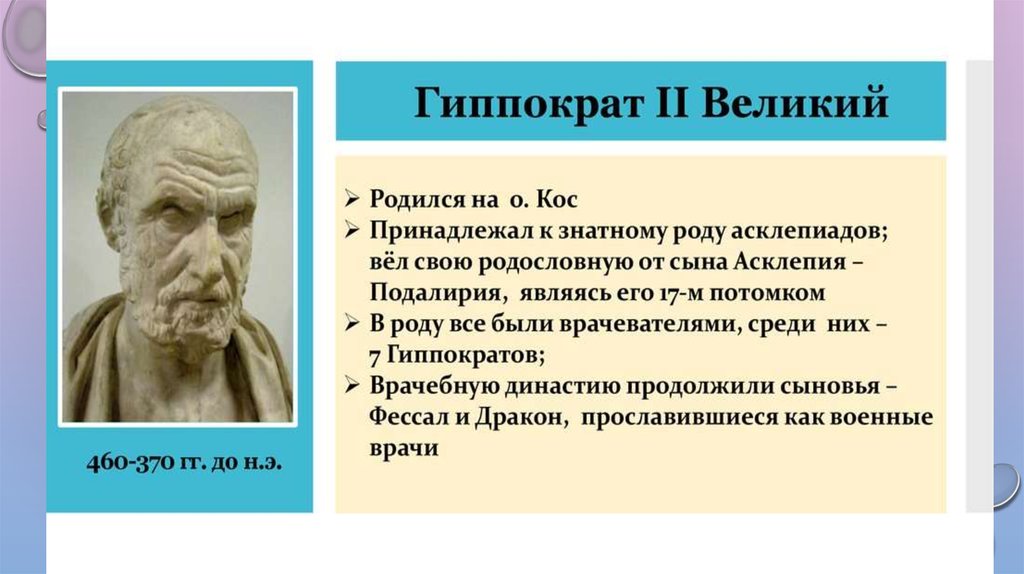 Гиппократ II Великий

➢ Родился на о. Кос
➢ Принадлежал к знатному роду асклепиадов; вёл свою родословную от сына Асклепия – Подалирия, являясь его 17-м потомком
➢ В роду все были врачевателями, среди них – 7 Гиппократов;
➢ Врачебную династию продолжили сыновья – Фессал и Дракон, прославившиеся как военные врачи

460-370 гг. до н.э.